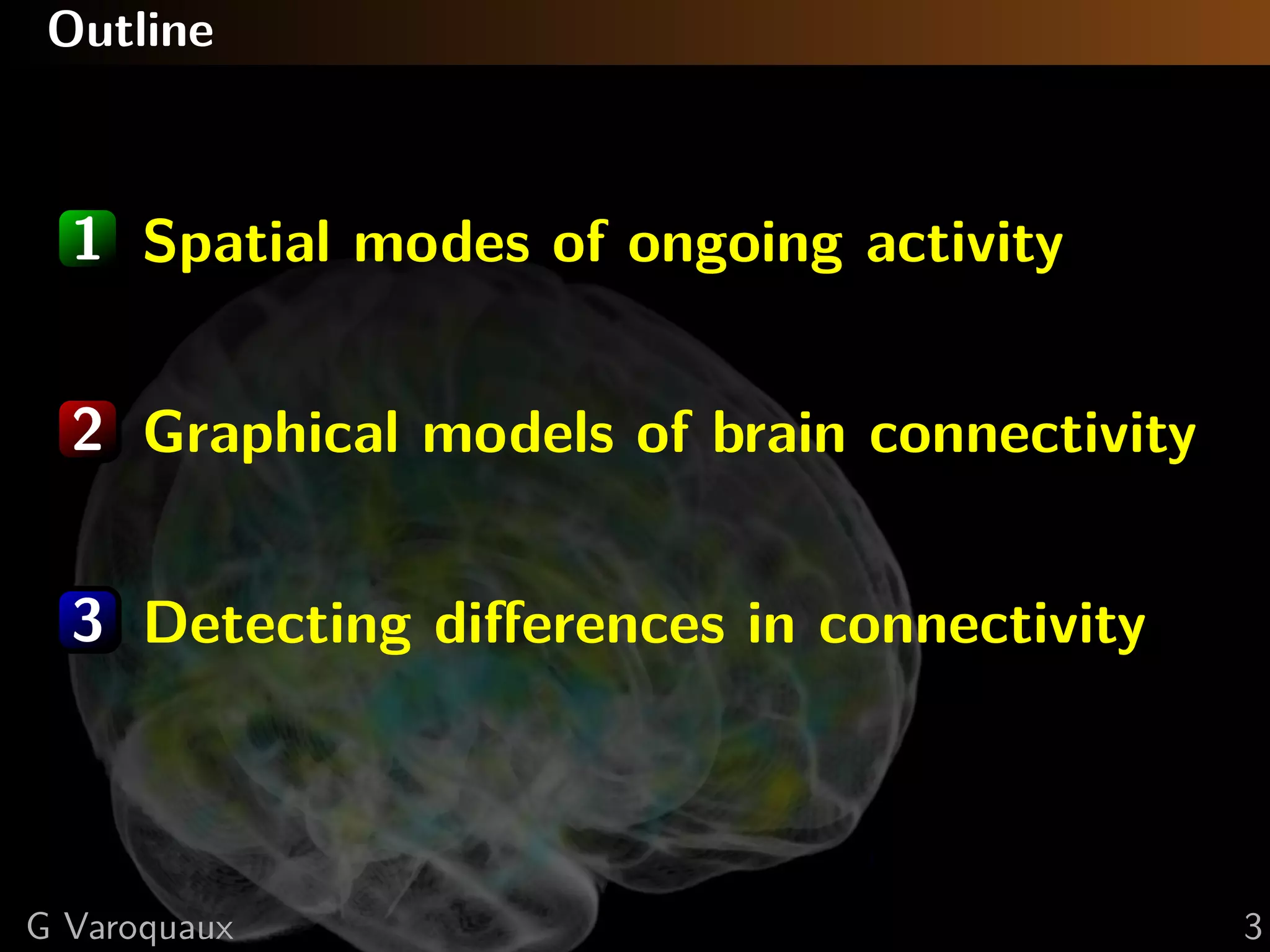 Outline

1 Spatial modes of ongoing activity

2 Graphical models of brain connectivity

3 Detecting differences in connectivity

G Varoquaux 3